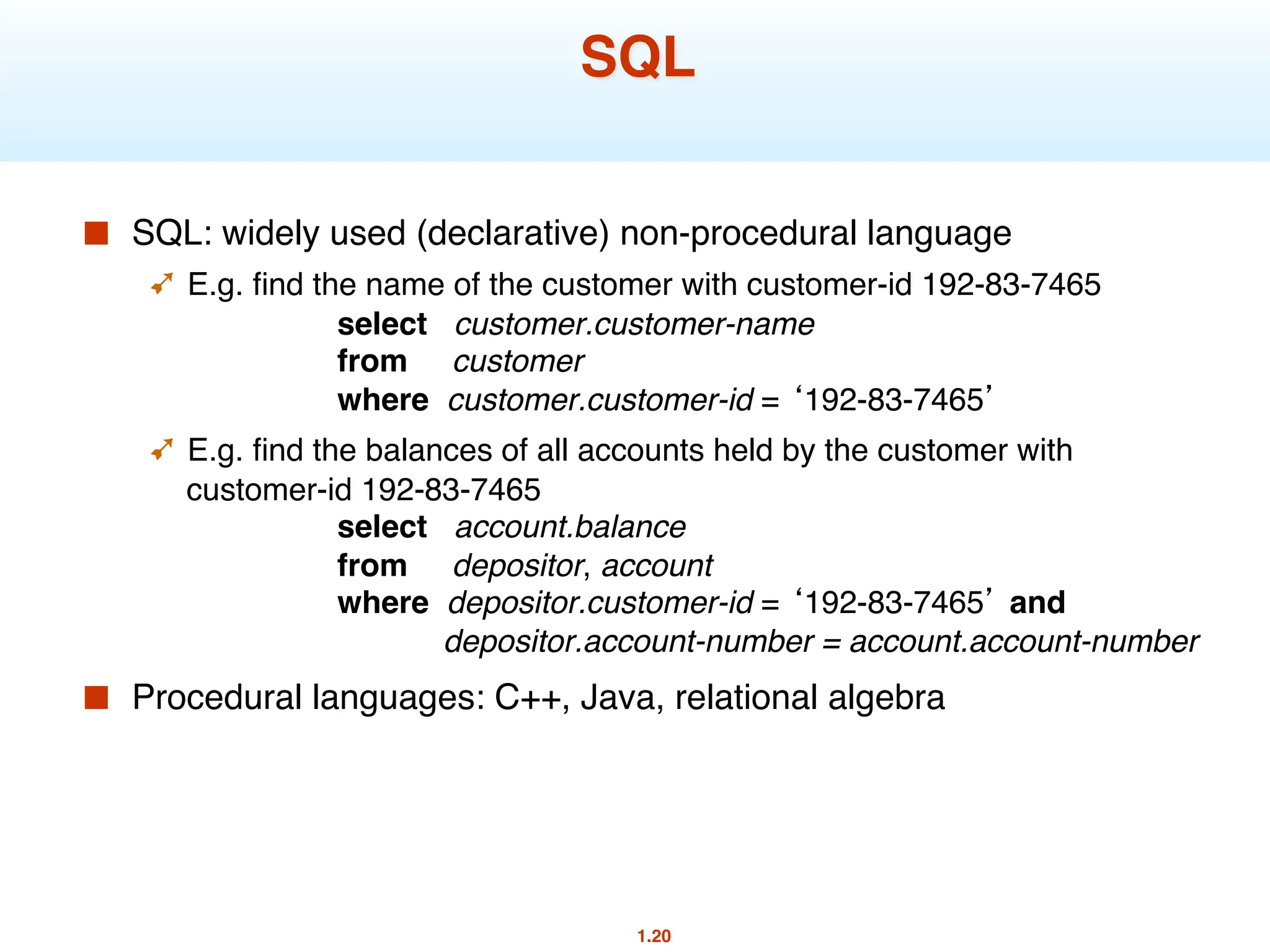 SQL

SQL: widely used (declarative) non-procedural language

E.g. find the name of the customer with customer-id 192-83-7465

select customer.customer-name
from customer
where customer.customer-id = ‘192-83-7465’

E.g. find the balances of all accounts held by the customer with customer-id 192-83-7465

select account.balance
from depositor, account
where depositor.customer-id = ‘192-83-7465’ and
depositor.account-number = account.account-number

Procedural languages: C++, Java, relational algebra

1.20